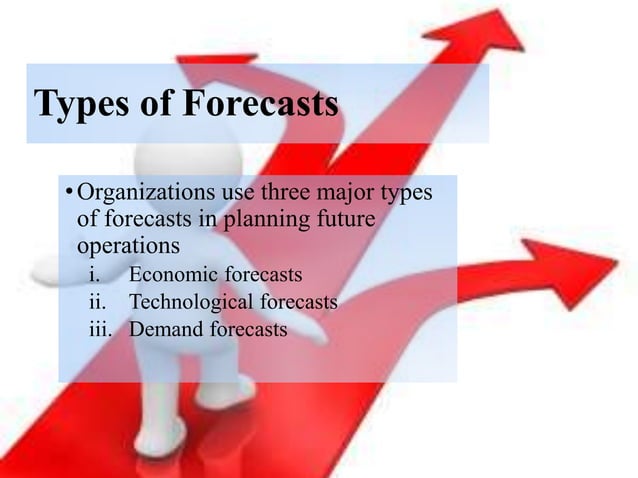 Types of Forecasts

• Organizations use three major types of forecasts in planning future operations
i. Economic forecasts
ii. Technological forecasts
iii. Demand forecasts